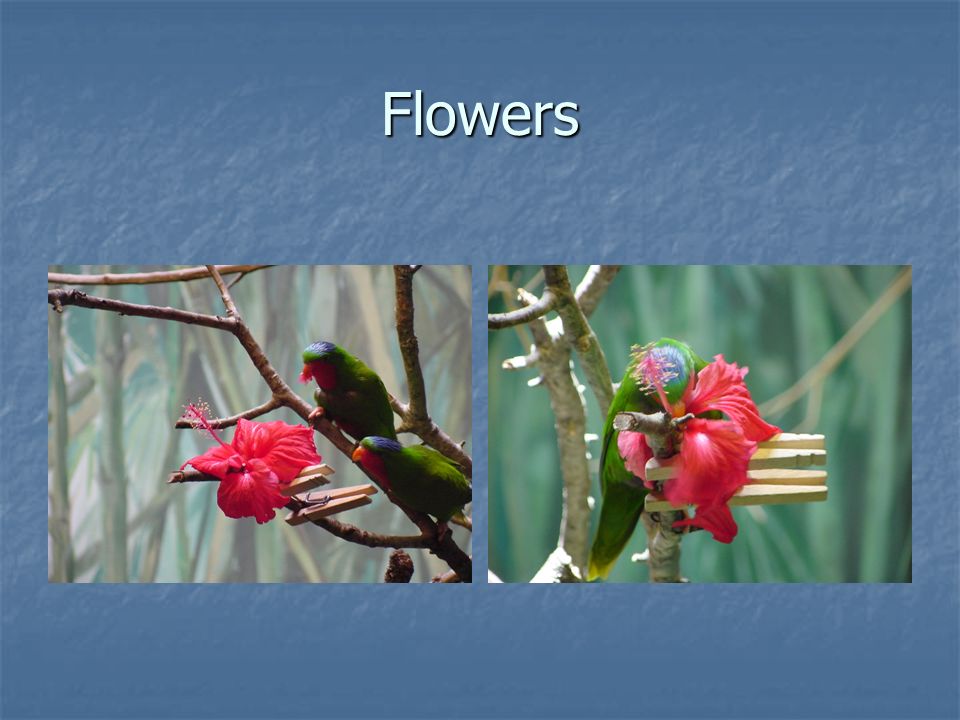 Flowers